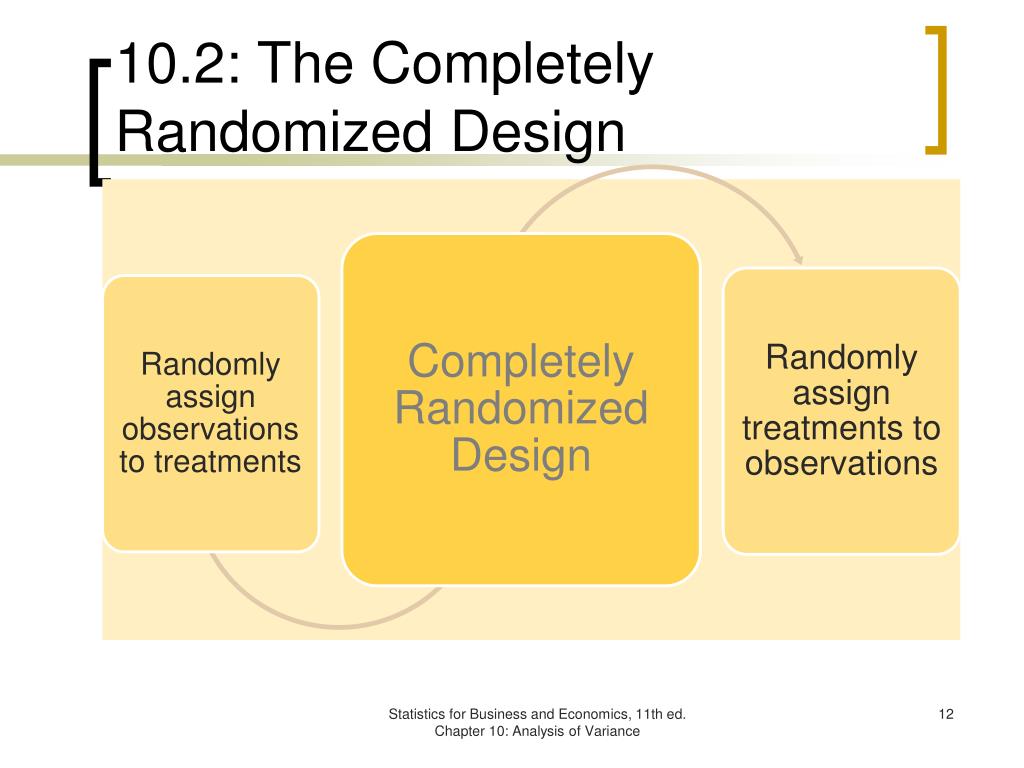 10.2: The Completely Randomized Design

Randomly assign observations to treatments

Completely Randomized Design

Randomly assign treatments to observations

Statistics for Business and Economics, 11th ed.
Chapter 10: Analysis of Variance

12